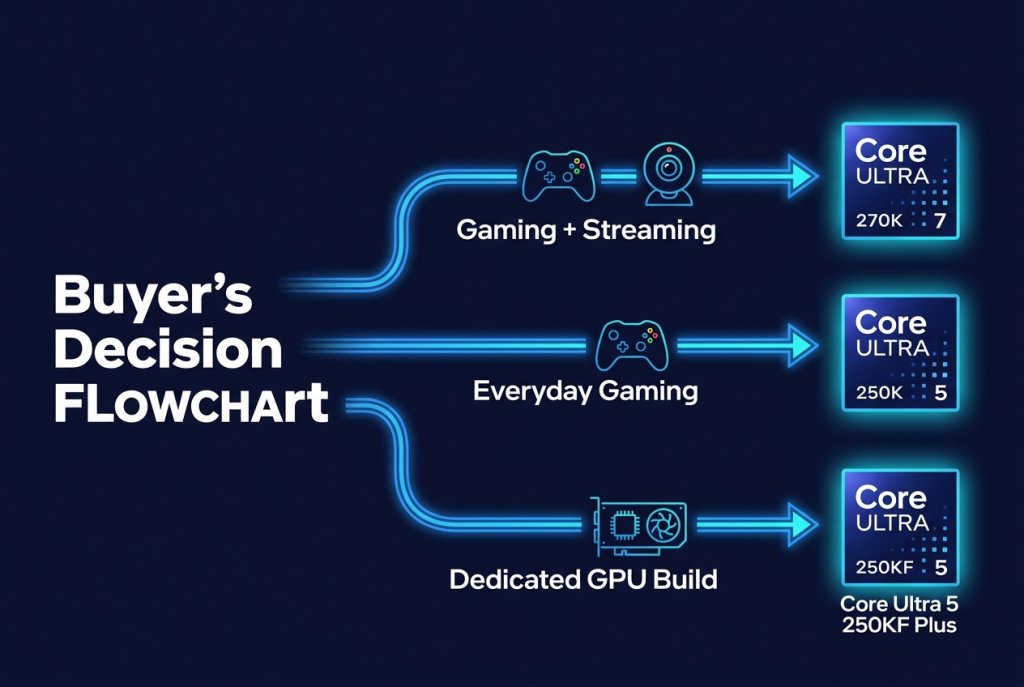 Buyer's Decision FLOWCHART

Gaming + Streaming

Core ULTRA 270K 7

Everyday Gaming

Core ULTRA 250K 5

Dedicated GPU Build

Core ULTRA 250KF 5

Core Ultra 5 250KF Plus